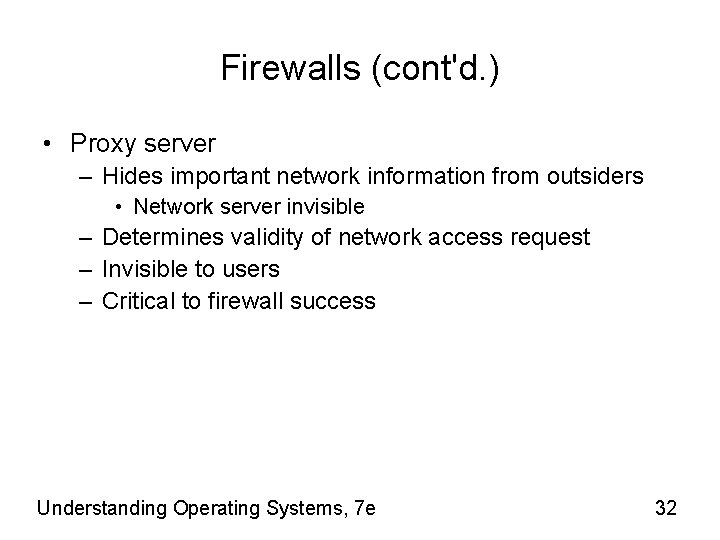 Firewalls (cont'd.)

• Proxy server
  – Hides important network information from outsiders
    • Network server invisible
  – Determines validity of network access request
  – Invisible to users
  – Critical to firewall success

Understanding Operating Systems, 7e

32